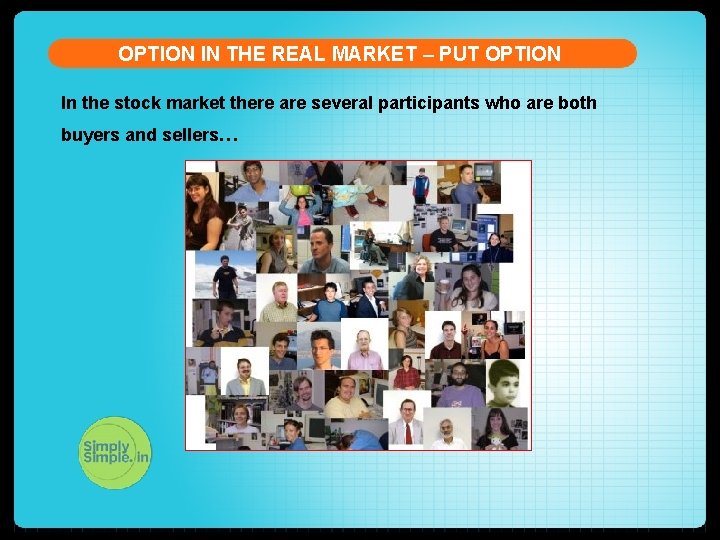 OPTION IN THE REAL MARKET – PUT OPTION

In the stock market there are several participants who are both buyers and sellers…

Simply Simple.in